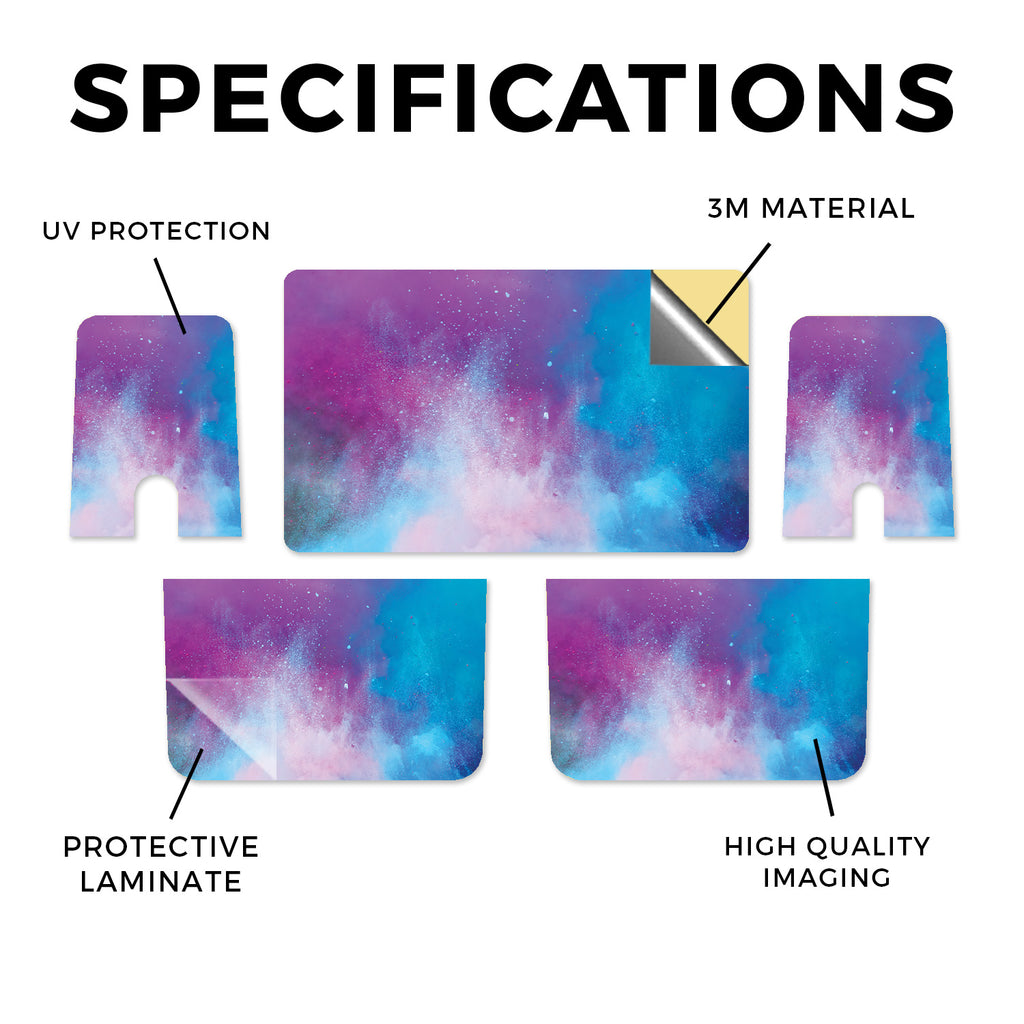 SPECIFICATIONS

UV PROTECTION

3M MATERIAL

PROTECTIVE LAMINATE

HIGH QUALITY IMAGING